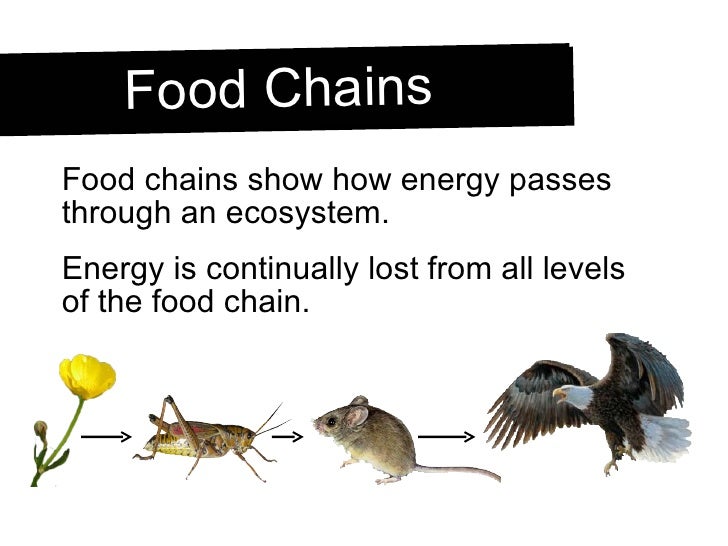 Food Chains

Food chains show how energy passes through an ecosystem.

Energy is continually lost from all levels of the food chain.